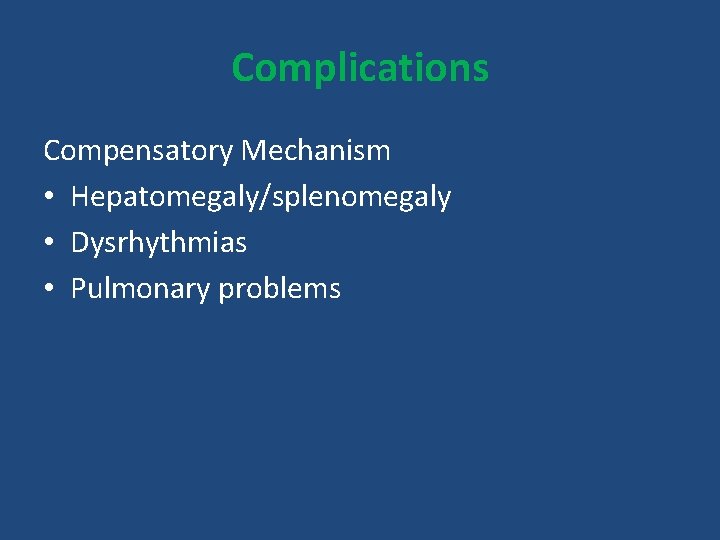 Complications

Compensatory Mechanism

• Hepatomegaly/splenomegaly
• Dysrhythmias
• Pulmonary problems